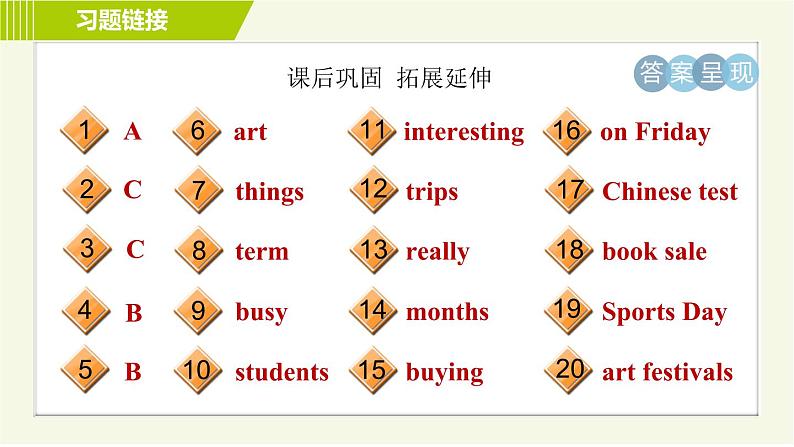 习题链接

课后巩固 拓展延伸

答案呈现

1 A
2 C
3 C
4 B
5 B

6 art
7 things
8 term
9 busy
10 students

11 interesting
12 trips
13 really
14 months
15 buying

16 on Friday
17 Chinese test
18 book sale
19 Sports Day
20 art festivals